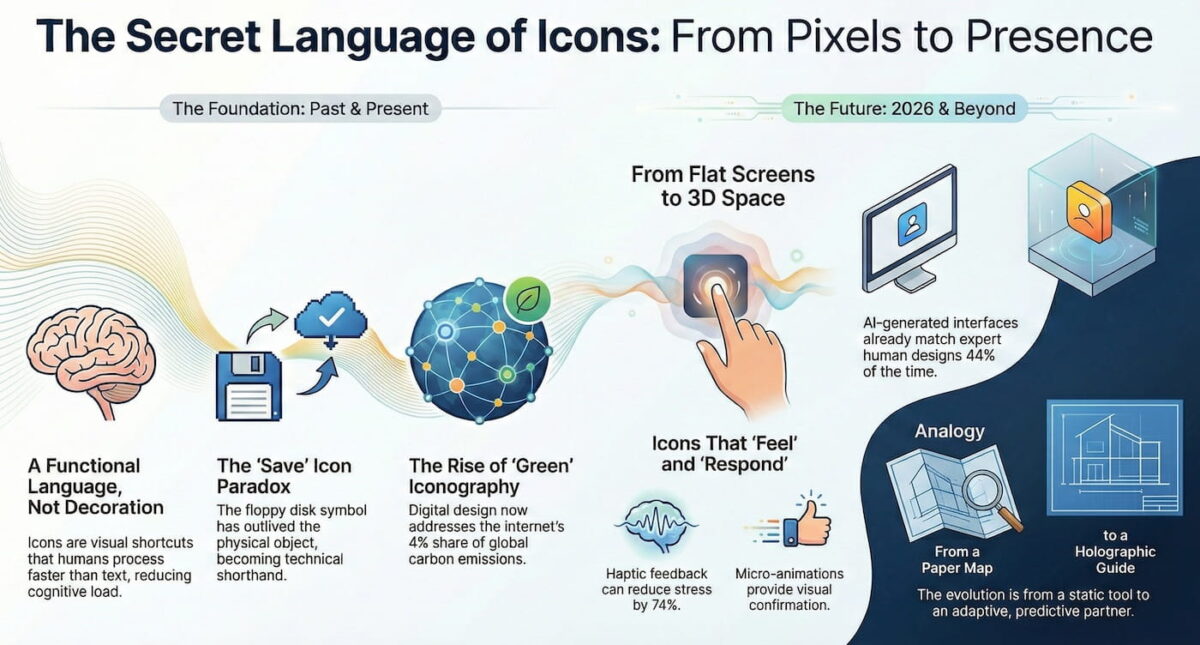 The Secret Language of Icons: From Pixels to Presence

The Foundation: Past & Present

The Future: 2026 & Beyond

A Functional Language, Not Decoration

Icons are visual shortcuts that humans process faster than text, reducing cognitive load.

The 'Save' Icon Paradox

The floppy disk symbol has outlived the physical object, becoming technical shorthand.

The Rise of 'Green' Iconography

Digital design now addresses the internet's 4% share of global carbon emissions.

From Flat Screens to 3D Space

Icons That 'Feel' and 'Respond'

Haptic feedback can reduce stress by 74%.

Micro-animations provide visual confirmation.

AI-generated interfaces already match expert human designs 44% of the time.

Analogy

From a Paper Map

to a Holographic Guide

The evolution is from a static tool to an adaptive, predictive partner.